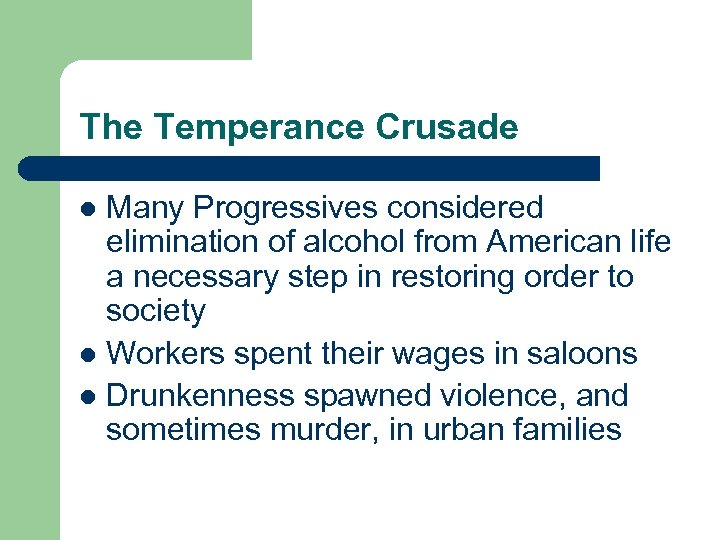 The Temperance Crusade

- Many Progressives considered elimination of alcohol from American life a necessary step in restoring order to society
- Workers spent their wages in saloons
- Drunkenness spawned violence, and sometimes murder, in urban families